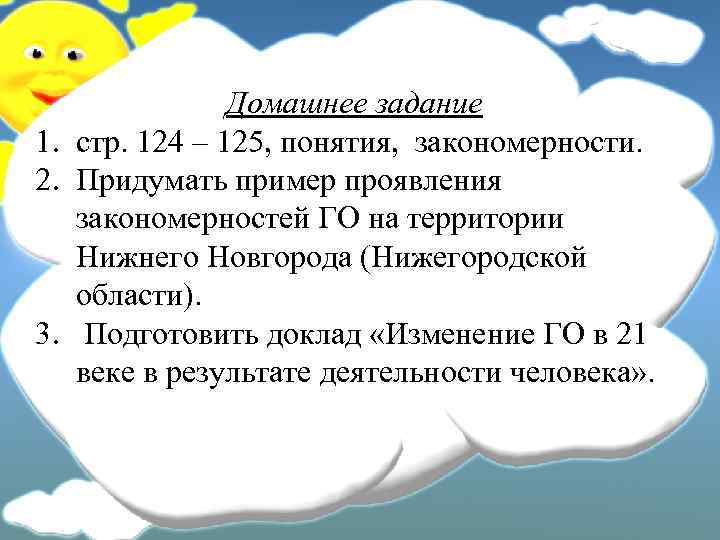 Домашнее задание

1. стр. 124 – 125, понятия, закономерности.
2. Придумать пример проявления закономерностей ГО на территории Нижнего Новгорода (Нижегородской области).
3. Подготовить доклад «Изменение ГО в 21 веке в результате деятельности человека».